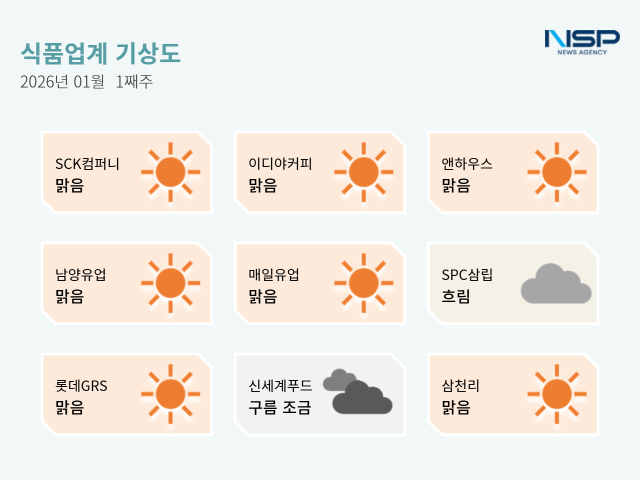 식품업계 기상도
2026년 01월 1째주

NSP
NEWS AGENCY

SCK컴퍼니
맑음

이디야커피
맑음

앤하우스
맑음

남양유업
맑음

매일유업
맑음

SPC삼립
흐림

롯데GRS
맑음

신세계푸드
구름 조금

삼천리
맑음